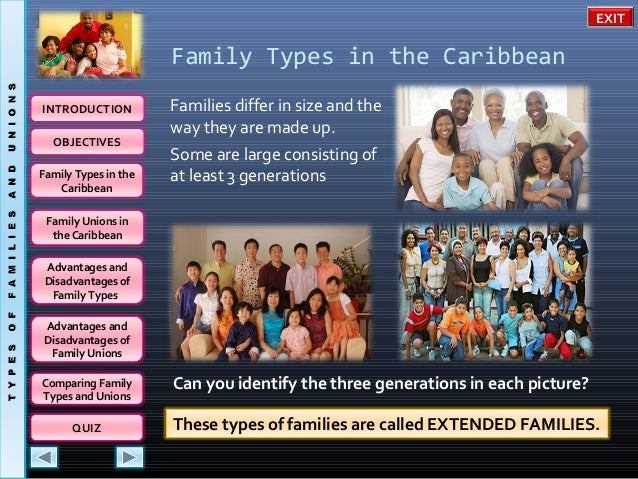 TYPES OF FAMILIES AND UNIONS

EXIT

Family Types in the Caribbean

INTRODUCTION

OBJECTIVES

Family Types in the Caribbean

Family Unions in the Caribbean

Advantages and Disadvantages of Family Types

Advantages and Disadvantages of Family Unions

Comparing Family Types and Unions

QUIZ

Families differ in size and the way they are made up.

Some are large consisting of at least 3 generations

Can you identify the three generations in each picture?

These types of families are called EXTENDED FAMILIES.